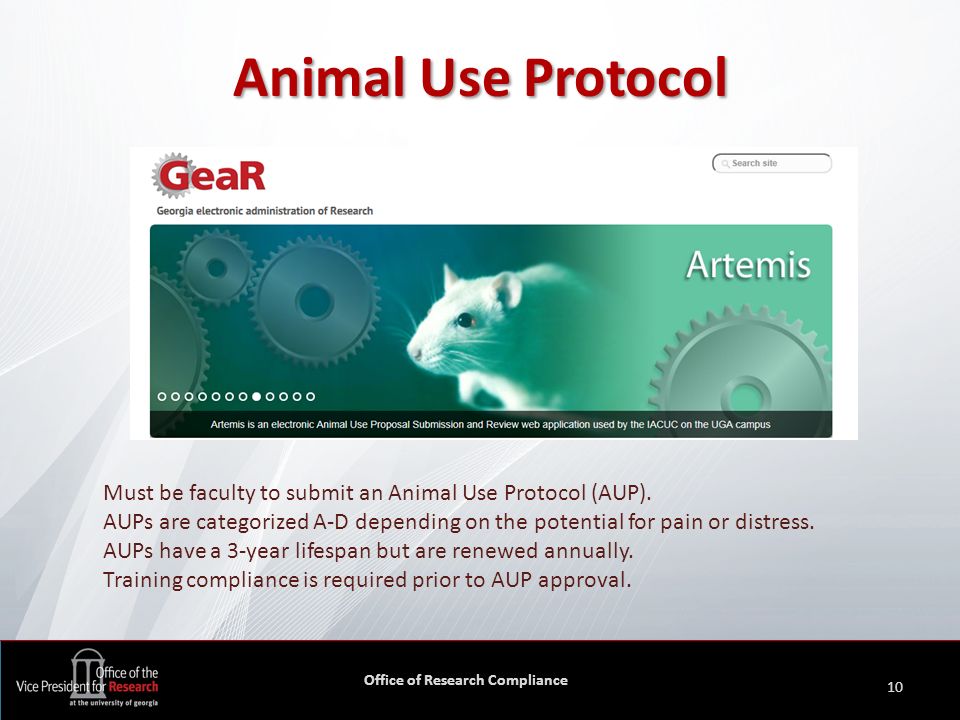 Animal Use Protocol

GeaR
Georgia electronic administration of Research

Search site

Artemis

Artemis is an electronic Animal Use Proposal Submission and Review web application used by the IACUC on the UGA campus

Must be faculty to submit an Animal Use Protocol (AUP).
AUPs are categorized A-D depending on the potential for pain or distress.
AUPs have a 3-year lifespan but are renewed annually.
Training compliance is required prior to AUP approval.

Office of the Vice President for Research at the university of georgia

Office of Research Compliance

10